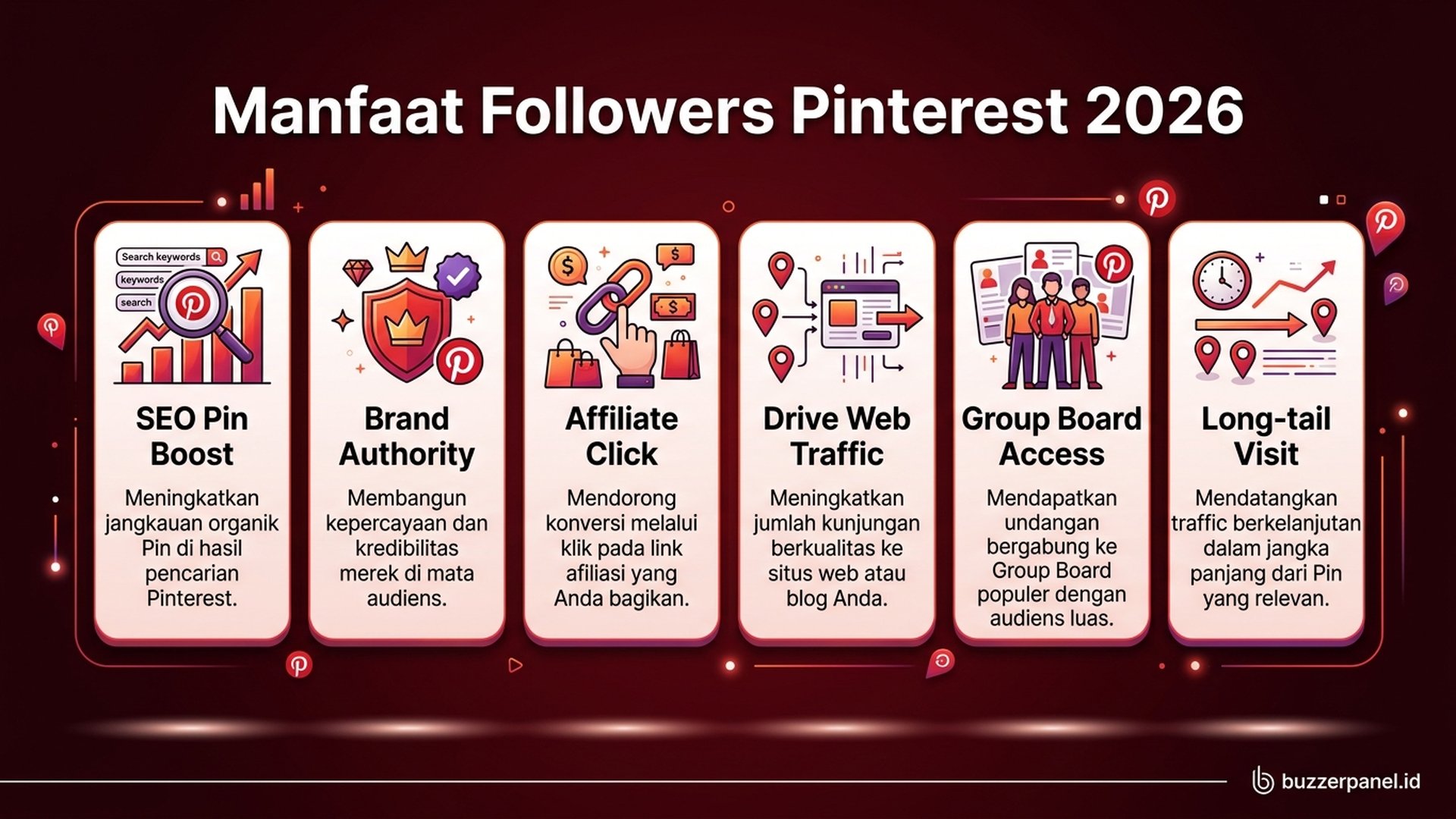 Manfaat Followers Pinterest 2026

Search keywords
keywords
search

SEO Pin Boost

Meningkatkan jangkauan organik Pin di hasil pencarian Pinterest.

Brand Authority

Membangun kepercayaan dan kredibilitas merek di mata audiens.

Affiliate Click

Mendorong konversi melalui klik pada link afiliasi yang Anda bagikan.

Drive Web Traffic

Meningkatkan jumlah kunjungan berkualitas ke situs web atau blog Anda.

Group Board Access

Mendapatkan undangan bergabung ke Group Board populer dengan audiens luas.

Long-tail Visit

Mendatangkan traffic berkelanjutan dalam jangka panjang dari Pin yang relevan.

buzzerpanel.id